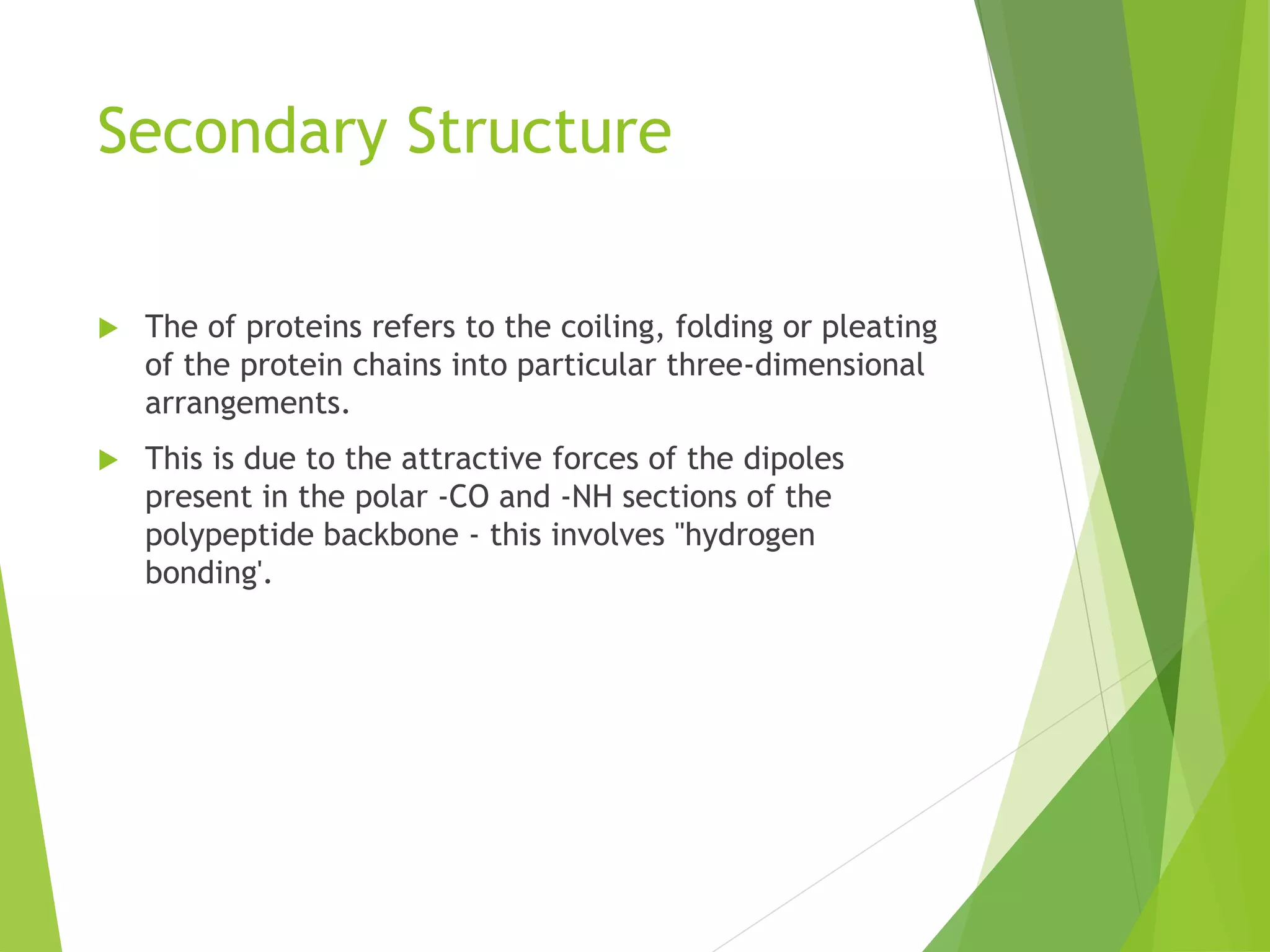 Secondary Structure

The of proteins refers to the coiling, folding or pleating of the protein chains into particular three-dimensional arrangements.

This is due to the attractive forces of the dipoles present in the polar -CO and -NH sections of the polypeptide backbone - this involves "hydrogen bonding'.